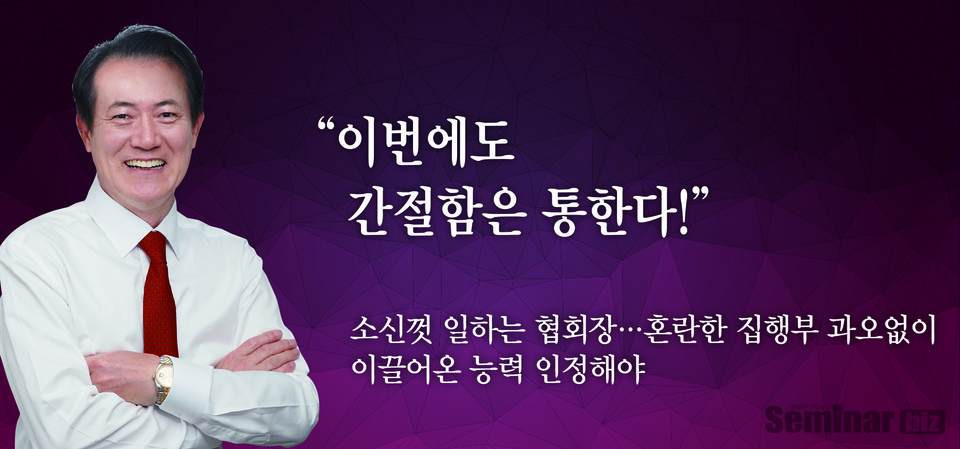 “이번에도
간절함은 통한다!”

소신껏 일하는 협회장…혼란한 집행부 과오없이 이끌어온 능력 인정해야

Seminar biz